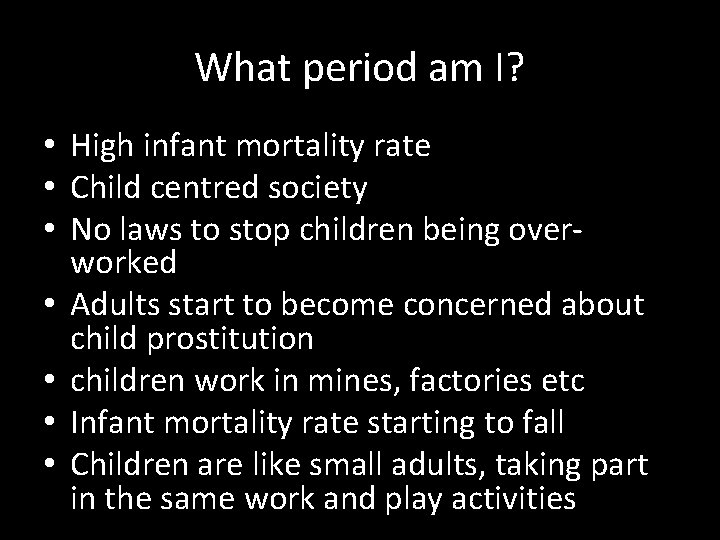 What period am I?

• High infant mortality rate
• Child centred society
• No laws to stop children being over-worked
• Adults start to become concerned about child prostitution
• children work in mines, factories etc
• Infant mortality rate starting to fall
• Children are like small adults, taking part in the same work and play activities